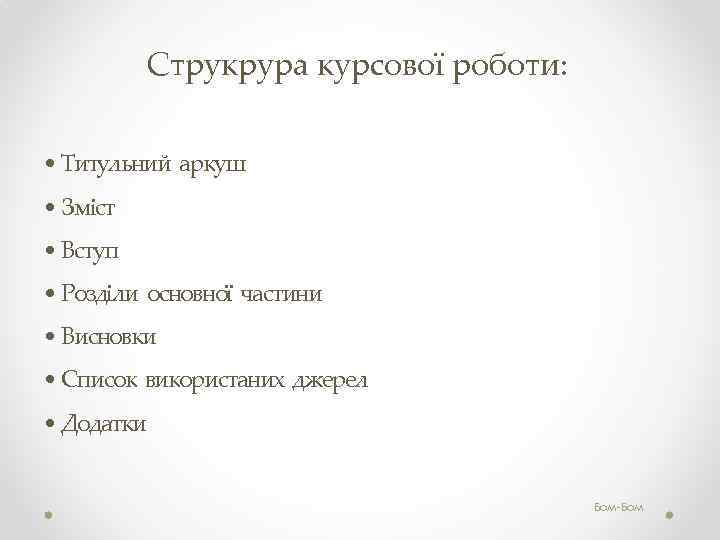 Струкрура курсової роботи:

• Титульний аркуш
• Зміст
• Вступ
• Розділи основної частини
• Висновки
• Список використаних джерел
• Додатки

Бом-Бом